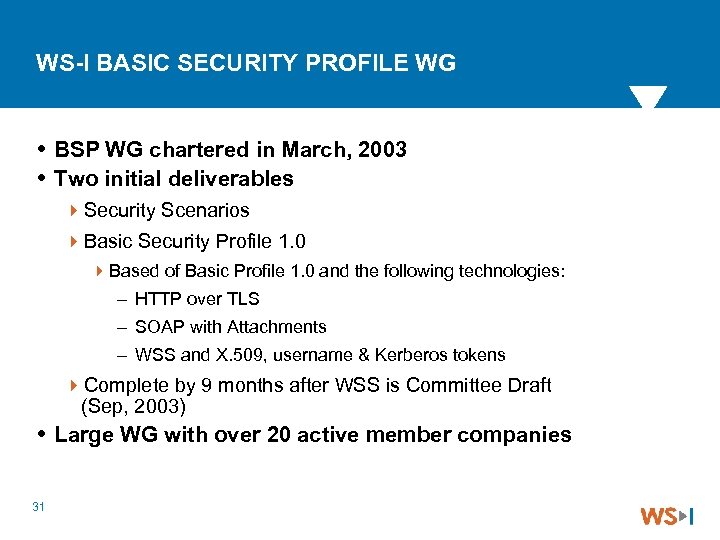 WS-I BASIC SECURITY PROFILE WG

• BSP WG chartered in March, 2003
• Two initial deliverables
  ▸ Security Scenarios
  ▸ Basic Security Profile 1.0
    ▸ Based of Basic Profile 1.0 and the following technologies:
      – HTTP over TLS
      – SOAP with Attachments
      – WSS and X.509, username & Kerberos tokens
  ▸ Complete by 9 months after WSS is Committee Draft (Sep, 2003)
• Large WG with over 20 active member companies

31

WS-I